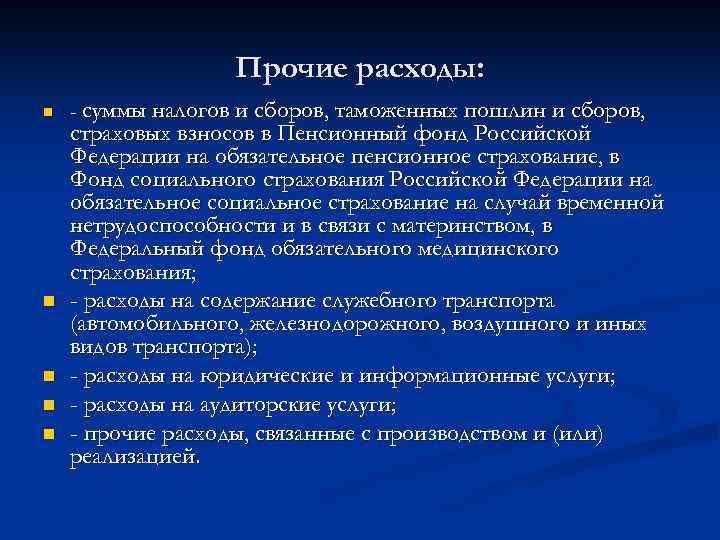 Прочие расходы:

- суммы налогов и сборов, таможенных пошлин и сборов, страховых взносов в Пенсионный фонд Российской Федерации на обязательное пенсионное страхование, в Фонд социального страхования Российской Федерации на обязательное социальное страхование на случай временной нетрудоспособности и в связи с материнством, в Федеральный фонд обязательного медицинского страхования;

- расходы на содержание служебного транспорта (автомобильного, железнодорожного, воздушного и иных видов транспорта);

- расходы на юридические и информационные услуги;

- расходы на аудиторские услуги;

- прочие расходы, связанные с производством и (или) реализацией.